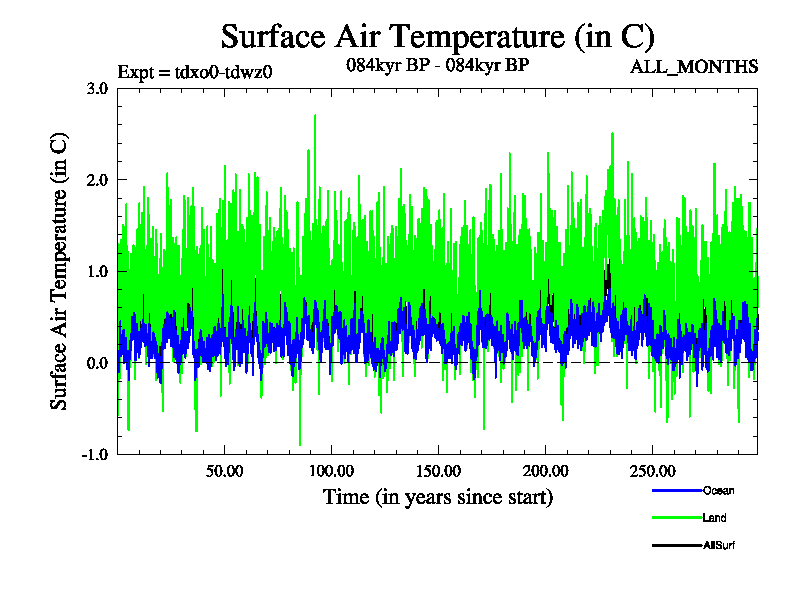 Surface Air Temperature (in C)

Expt = tdxo0-tdwz0

084kyr BP - 084kyr BP

ALL_MONTHS

Surface Air Temperature (in C)

3.0
2.0
1.0
0.0
-1.0

50.00
100.00
150.00
200.00
250.00

Time (in years since start)

Ocean
Land
AllSurf